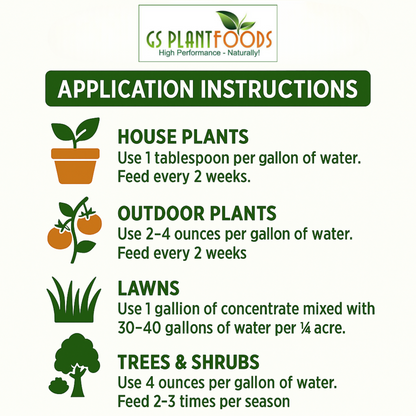 GS PLANTFOODS
High Performance - Naturally!

APPLICATION INSTRUCTIONS

HOUSE PLANTS
Use 1 tablespoon per gallon of water. Feed every 2 weeks.

OUTDOOR PLANTS
Use 2–4 ounces per gallon of water. Feed every 2 weeks

LAWNS
Use 1 gallon of concentrate mixed with 30–40 gallons of water per ¼ acre.

TREES & SHRUBS
Use 4 ounces per gallon of water. Feed 2–3 times per season